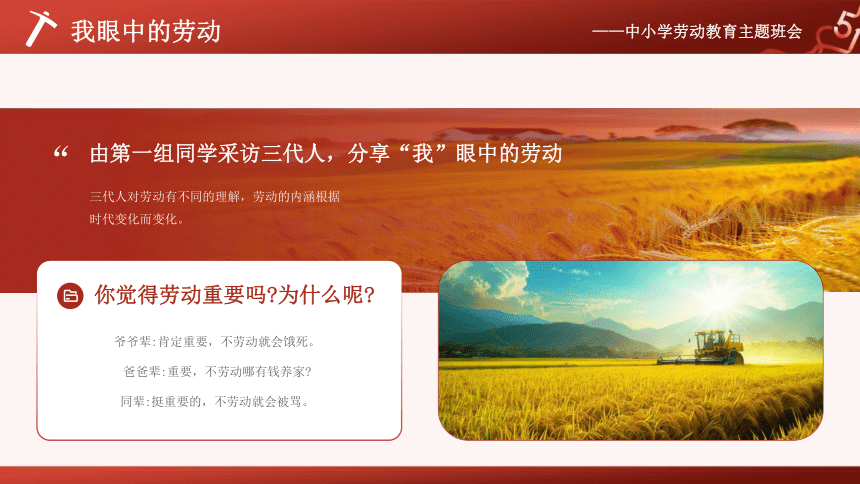 我眼中的劳动

——中小学劳动教育主题班会

“ 由第一组同学采访三代人，分享“我”眼中的劳动

三代人对劳动有不同的理解，劳动的内涵根据时代变化而变化。

你觉得劳动重要吗?为什么呢?

爷爷辈:肯定重要，不劳动就会饿死。

爸爸辈:重要，不劳动哪有钱养家?

同辈:挺重要的，不劳动就会被骂。